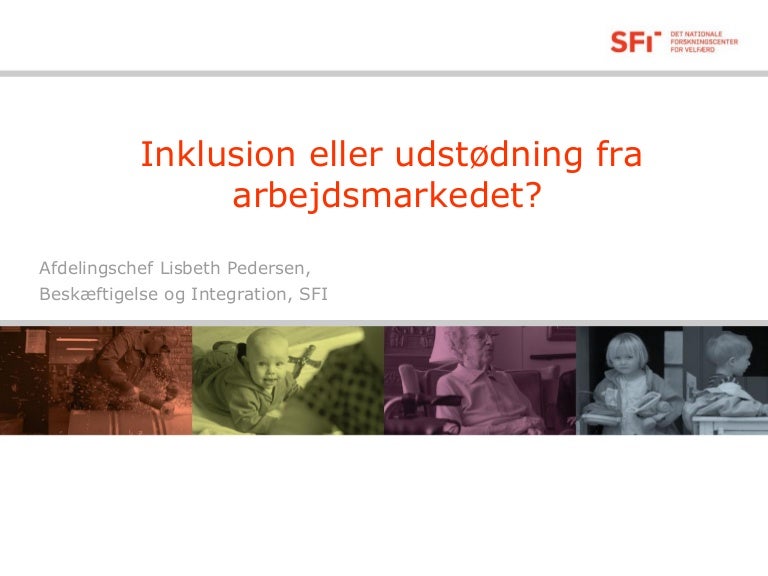 SFI DET NATIONALE FORSKNINGSCENTER FOR VELFÆRD

Inklusion eller udstødning fra arbejdsmarkedet?

Afdelingschef Lisbeth Pedersen,

Beskæftigelse og Integration, SFI